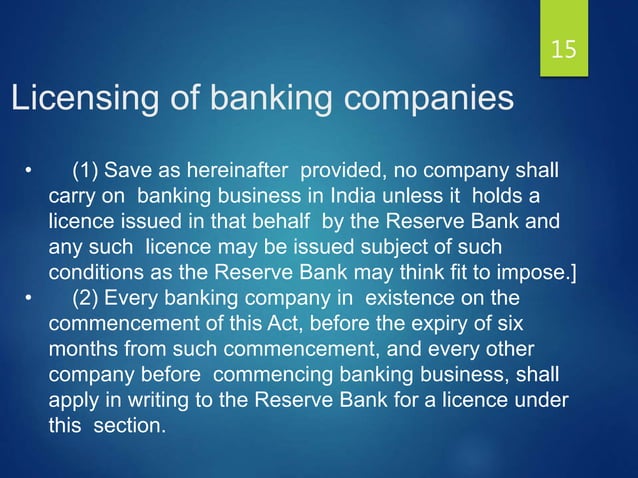 15

Licensing of banking companies

• (1) Save as hereinafter provided, no company shall carry on banking business in India unless it holds a licence issued in that behalf by the Reserve Bank and any such licence may be issued subject of such conditions as the Reserve Bank may think fit to impose.]
• (2) Every banking company in existence on the commencement of this Act, before the expiry of six months from such commencement, and every other company before commencing banking business, shall apply in writing to the Reserve Bank for a licence under this section.